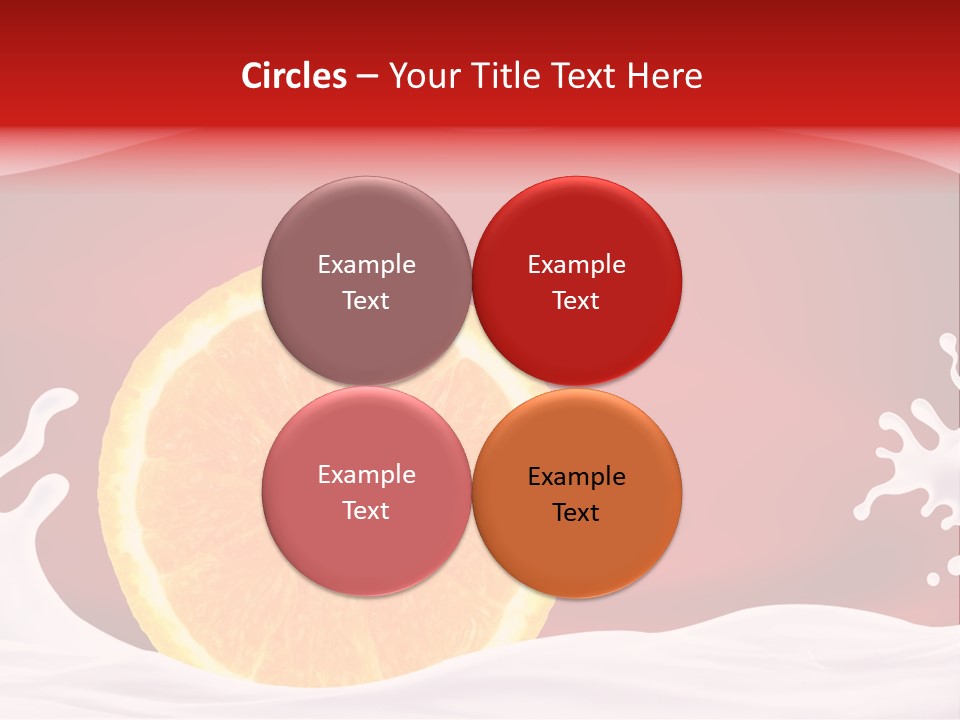 Circles – Your Title Text Here

Example Text

Example Text

Example Text

Example Text